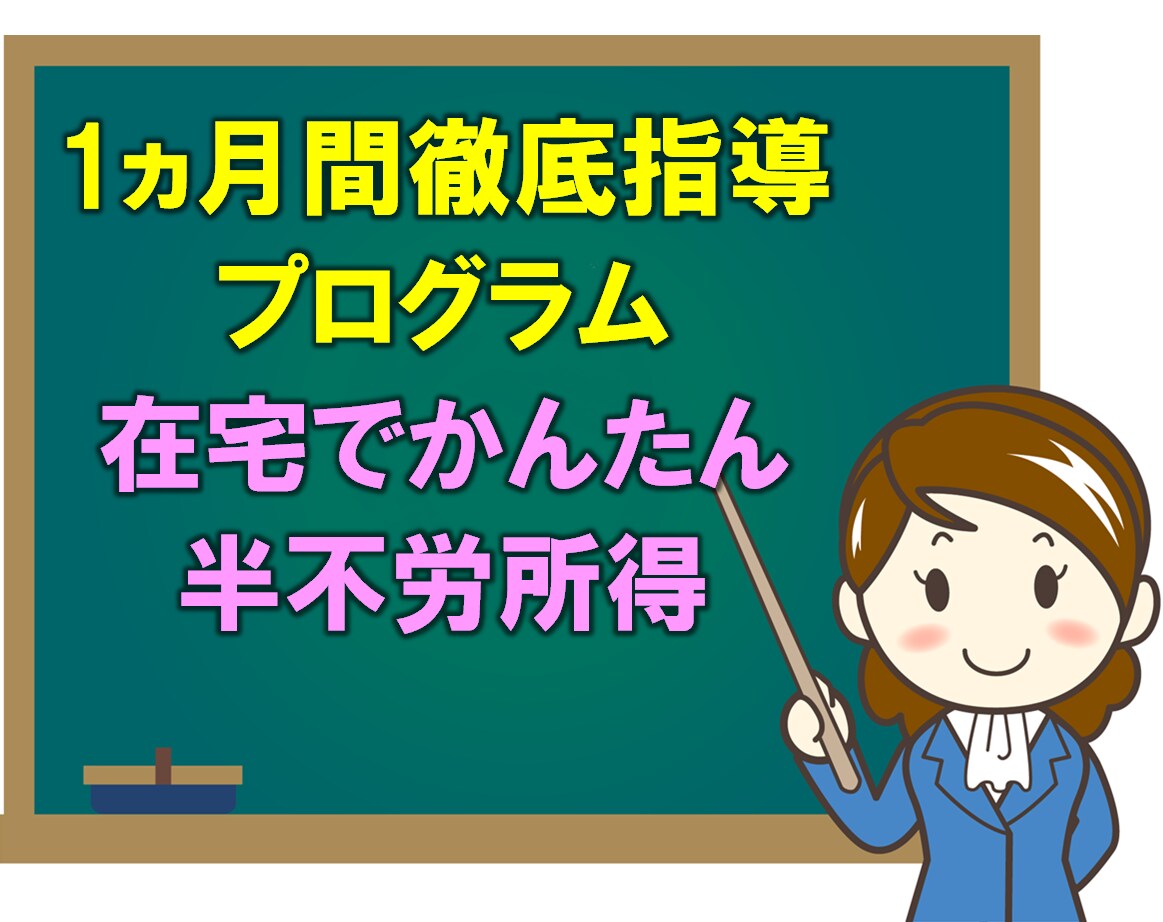 1ヵ月間徹底指導
プログラム
在宅でかんたん
半不労所得